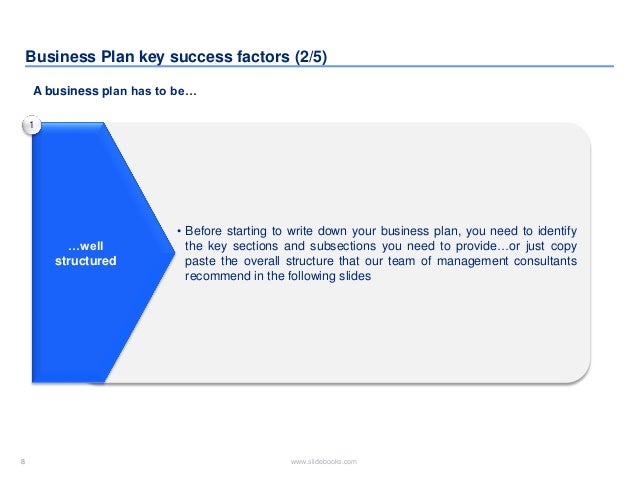 Business Plan key success factors (2/5)

A business plan has to be…

1

…well structured

• Before starting to write down your business plan, you need to identify the key sections and subsections you need to provide…or just copy paste the overall structure that our team of management consultants recommend in the following slides

8

www.slidebooks.com